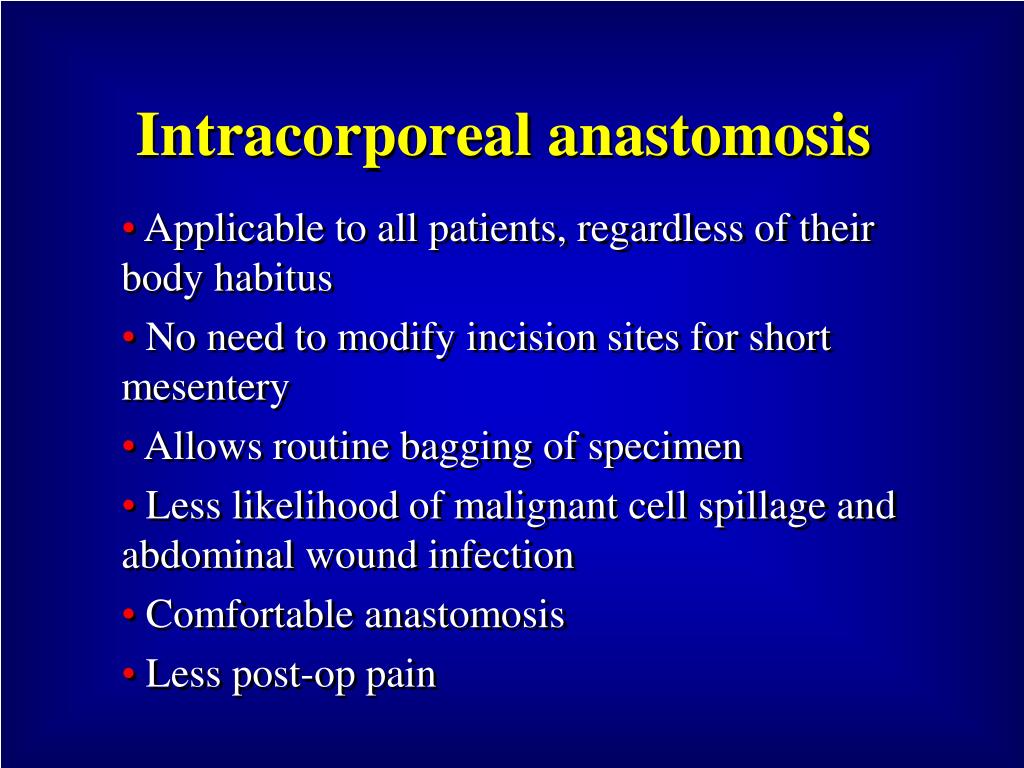 Intracorporeal anastomosis

• Applicable to all patients, regardless of their body habitus

• No need to modify incision sites for short mesentery

• Allows routine bagging of specimen

• Less likelihood of malignant cell spillage and abdominal wound infection

• Comfortable anastomosis

• Less post-op pain